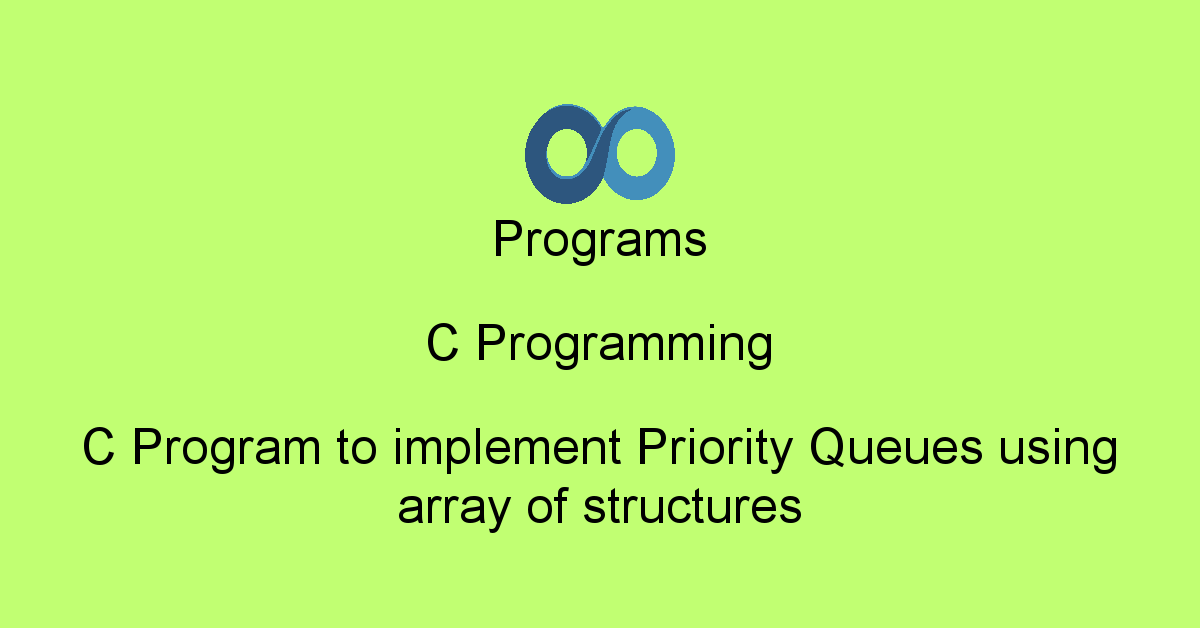 Programs

C Programming

C Program to implement Priority Queues using array of structures